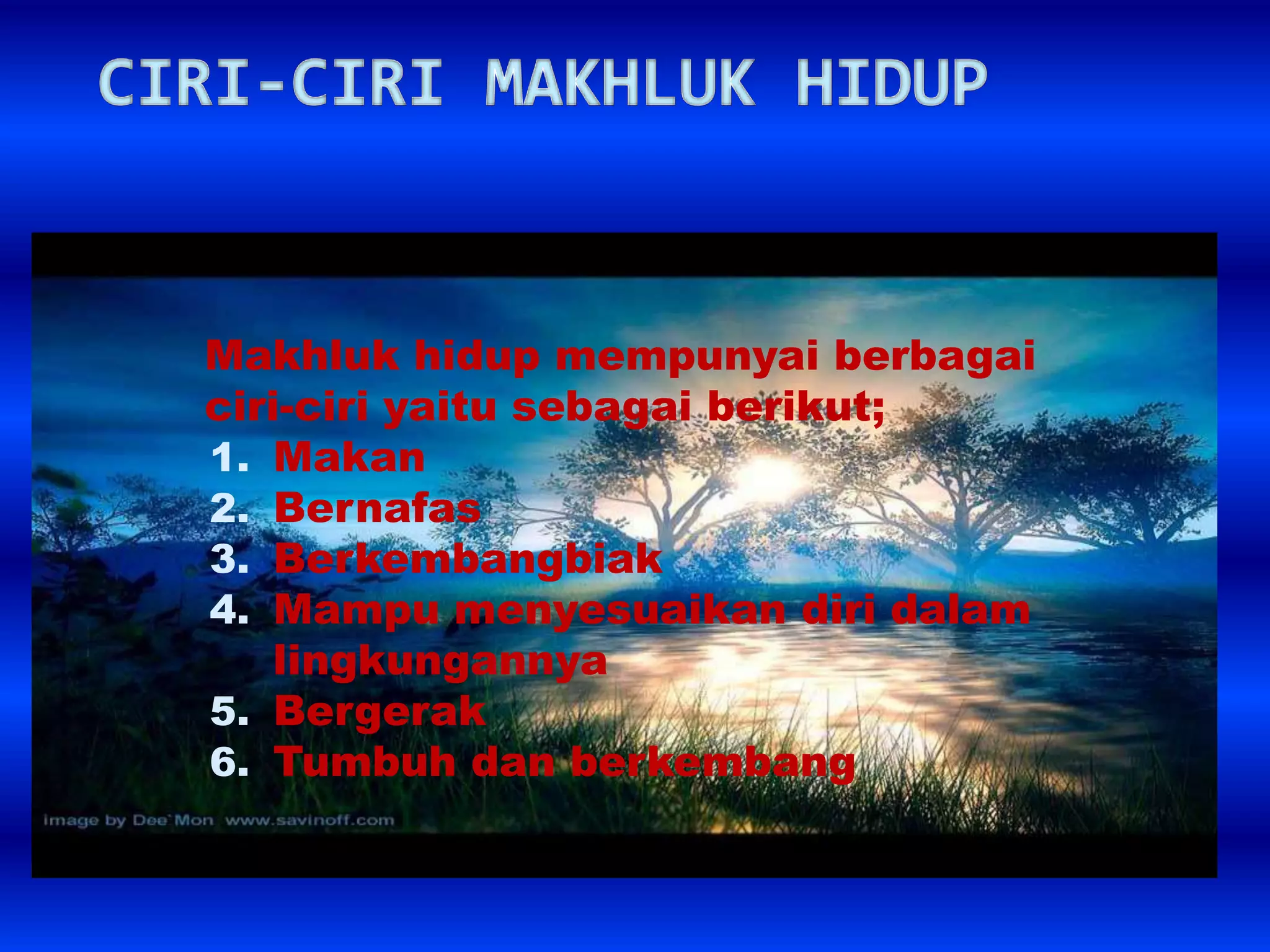 CIRI-CIRI MAKHLUK HIDUP

Makhluk hidup mempunyai berbagai ciri-ciri yaitu sebagai berikut;

1. Makan
2. Bernafas
3. Berkembangbiak
4. Mampu menyesuaikan diri dalam lingkungannya
5. Bergerak
6. Tumbuh dan berkembang

image by Dee`Mon www.savinoff.com